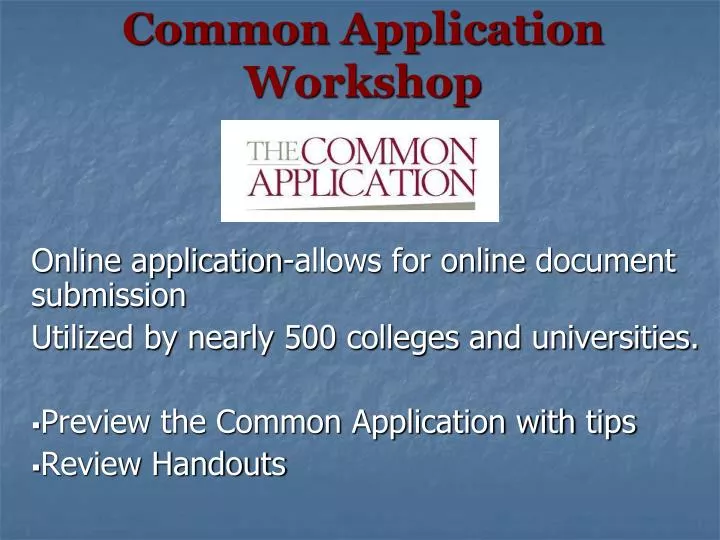 Common Application Workshop

THE COMMON APPLICATION

Online application-allows for online document submission

Utilized by nearly 500 colleges and universities.

▪Preview the Common Application with tips
▪Review Handouts